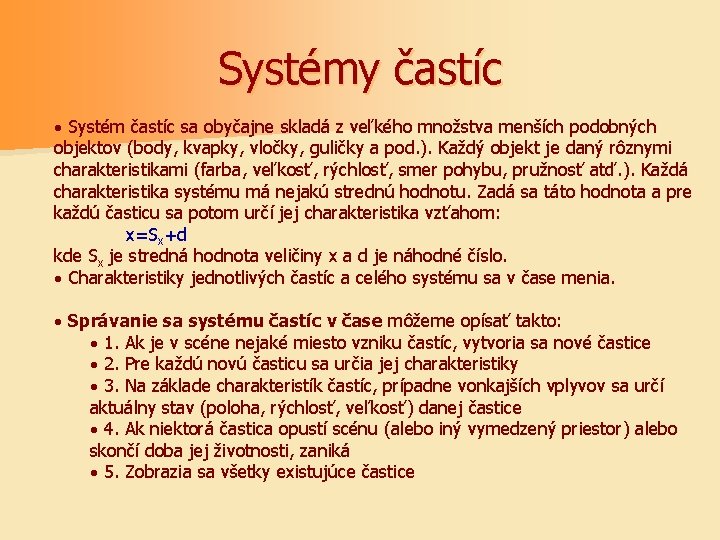 Systémy častíc

• Systém častíc sa obyčajne skladá z veľkého množstva menších podobných objektov (body, kvapky, vločky, guličky a pod.). Každý objekt je daný rôznymi charakteristikami (farba, veľkosť, rýchlosť, smer pohybu, pružnosť atď.). Každá charakteristika systému má nejakú strednú hodnotu. Zadá sa táto hodnota a pre každú časticu sa potom určí jej charakteristika vzťahom:

$x=S_x+d$

kde $S_x$ je stredná hodnota veličiny x a d je náhodné číslo.
• Charakteristiky jednotlivých častíc a celého systému sa v čase menia.

• Správanie sa systému častíc v čase môžeme opísať takto:
• 1. Ak je v scéne nejaké miesto vzniku častíc, vytvoria sa nové častice
• 2. Pre každú novú časticu sa určia jej charakteristiky
• 3. Na základe charakteristík častíc, prípadne vonkajších vplyvov sa určí aktuálny stav (poloha, rýchlosť, veľkosť) danej častice
• 4. Ak niektorá častica opustí scénu (alebo iný vymedzený priestor) alebo skončí doba jej životnosti, zaniká
• 5. Zobrazia sa všetky existujúce častice